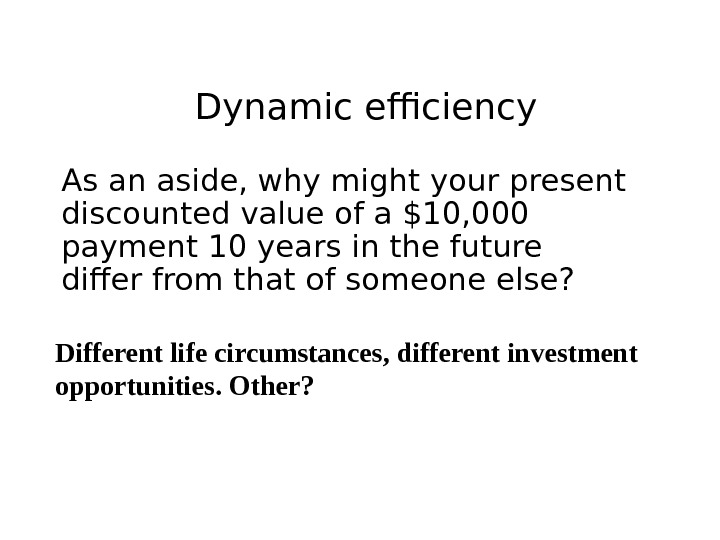 Dynamic efficiency

As an aside, why might your present discounted value of a \$10,000 payment 10 years in the future differ from that of someone else?

Different life circumstances, different investment opportunities. Other?